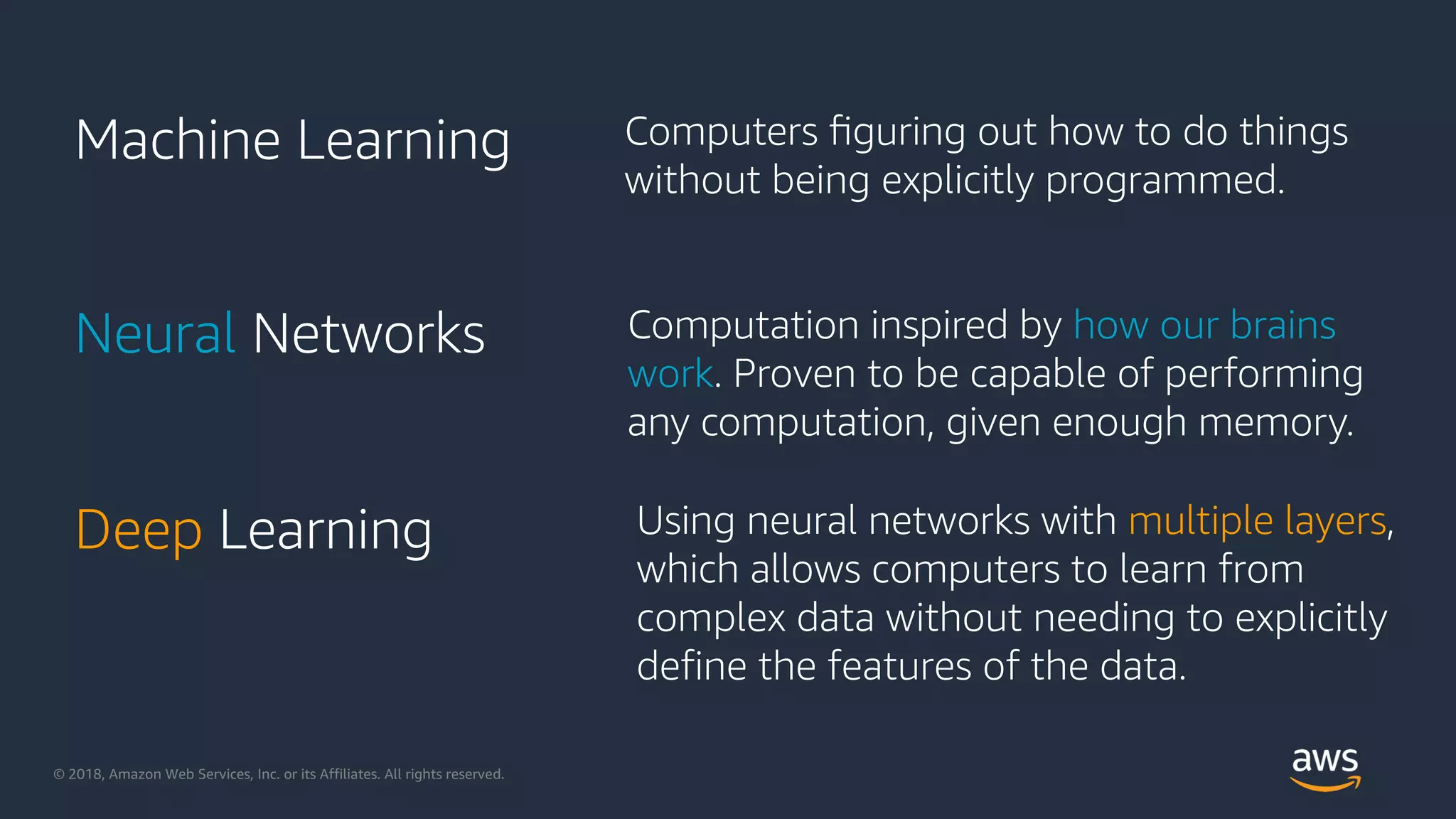 Machine Learning

Computers figuring out how to do things without being explicitly programmed.

Neural Networks

Computation inspired by how our brains work. Proven to be capable of performing any computation, given enough memory.

Deep Learning

Using neural networks with multiple layers, which allows computers to learn from complex data without needing to explicitly define the features of the data.

© 2018, Amazon Web Services, Inc. or its Affiliates. All rights reserved.

aws